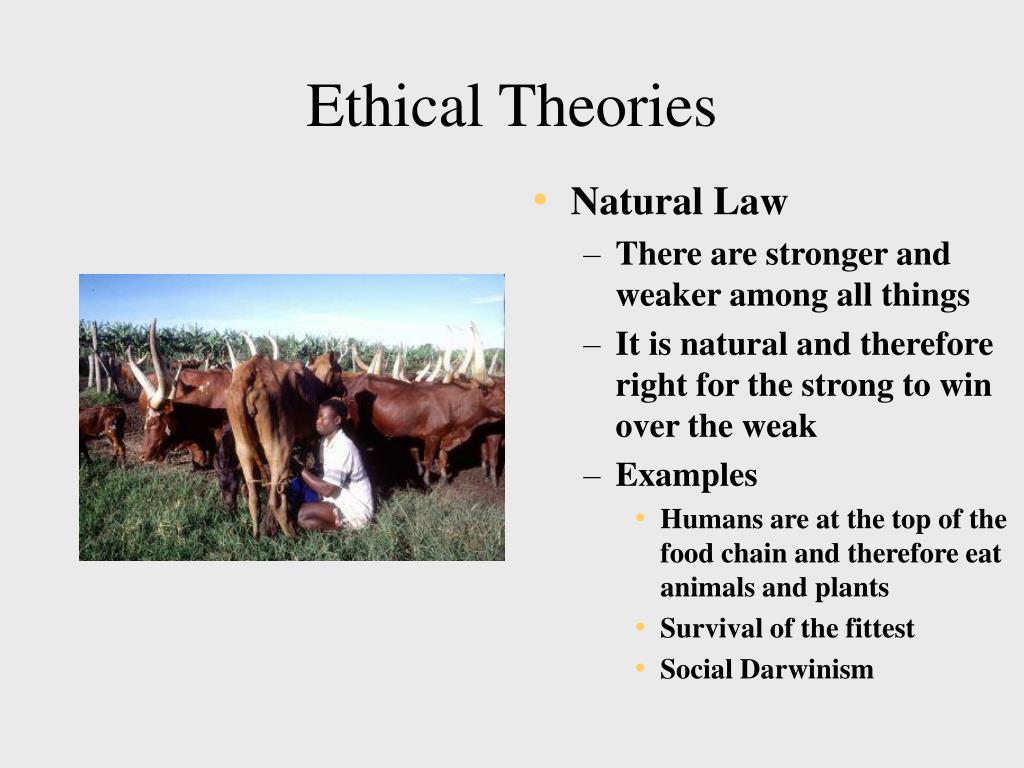 Ethical Theories

• Natural Law
  – There are stronger and weaker among all things
  – It is natural and therefore right for the strong to win over the weak
  – Examples
    • Humans are at the top of the food chain and therefore eat animals and plants
    • Survival of the fittest
    • Social Darwinism